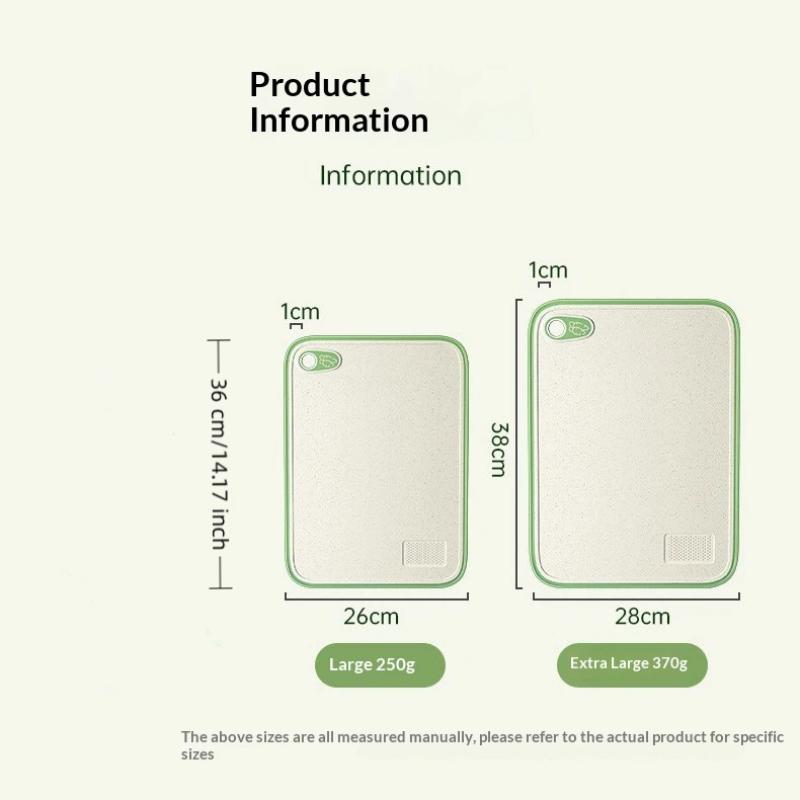 Product Information

Information

1cm

36 cm/14.17 inch

26cm

Large 250g

1cm

38cm

28cm

Extra Large 370g

The above sizes are all measured manually, please refer to the actual product for specific sizes